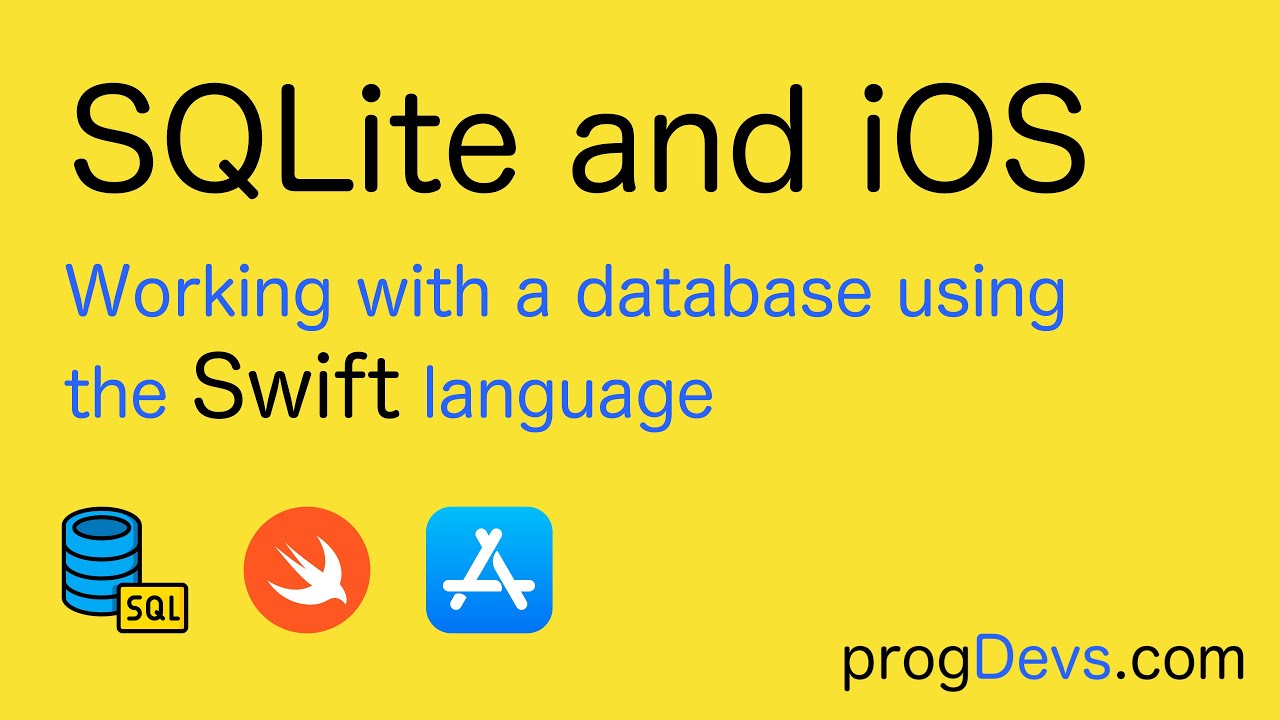 SQLite and iOS

Working with a database using the Swift language

SQL

progDevs.com